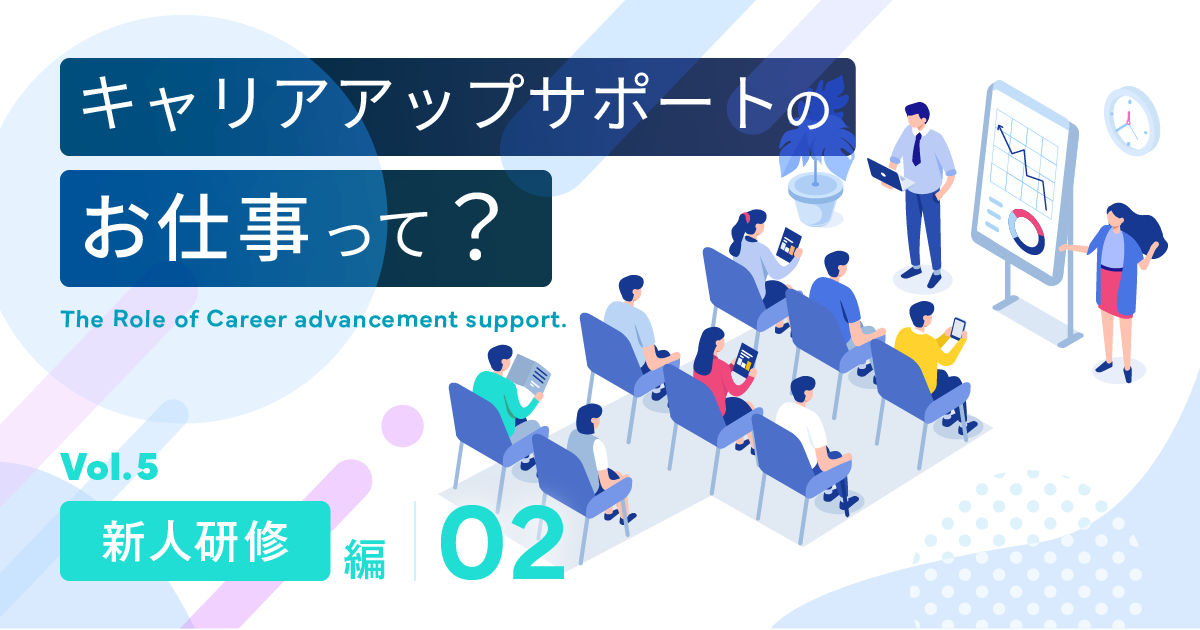 キャリアアップサポートの
お仕事って？

The Role of Career advancement support.

Vol.5

新人研修 編 02